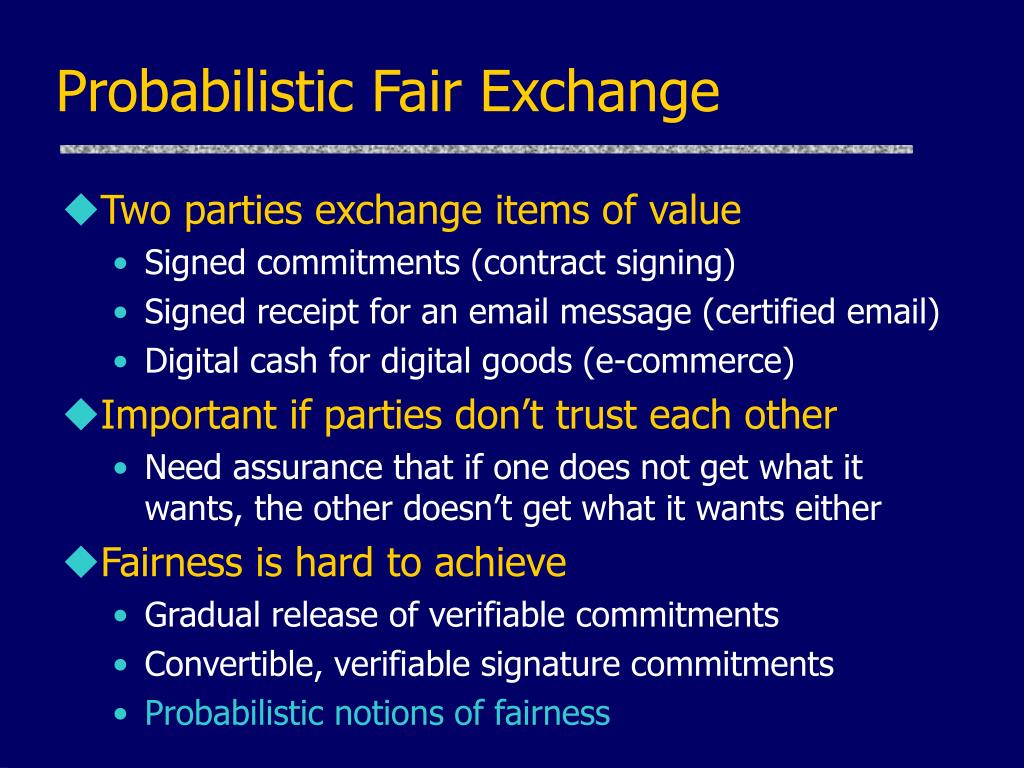 Probabilistic Fair Exchange

◆Two parties exchange items of value
• Signed commitments (contract signing)
• Signed receipt for an email message (certified email)
• Digital cash for digital goods (e-commerce)

◆Important if parties don’t trust each other
• Need assurance that if one does not get what it wants, the other doesn’t get what it wants either

◆Fairness is hard to achieve
• Gradual release of verifiable commitments
• Convertible, verifiable signature commitments
• Probabilistic notions of fairness